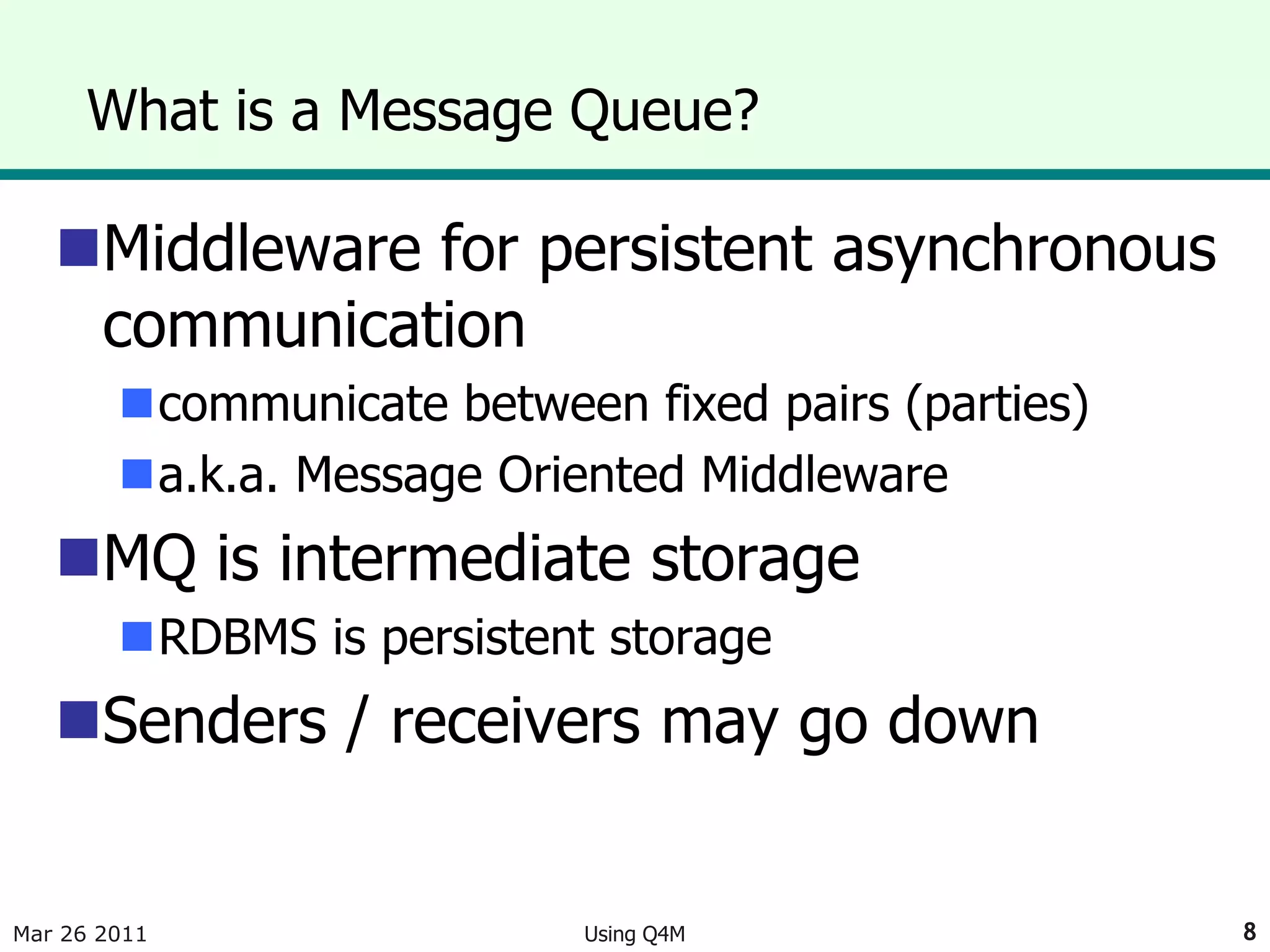 What is a Message Queue?

Middleware for persistent asynchronous communication

communicate between fixed pairs (parties)

a.k.a. Message Oriented Middleware

MQ is intermediate storage

RDBMS is persistent storage

Senders / receivers may go down

Mar 26 2011

Using Q4M

8